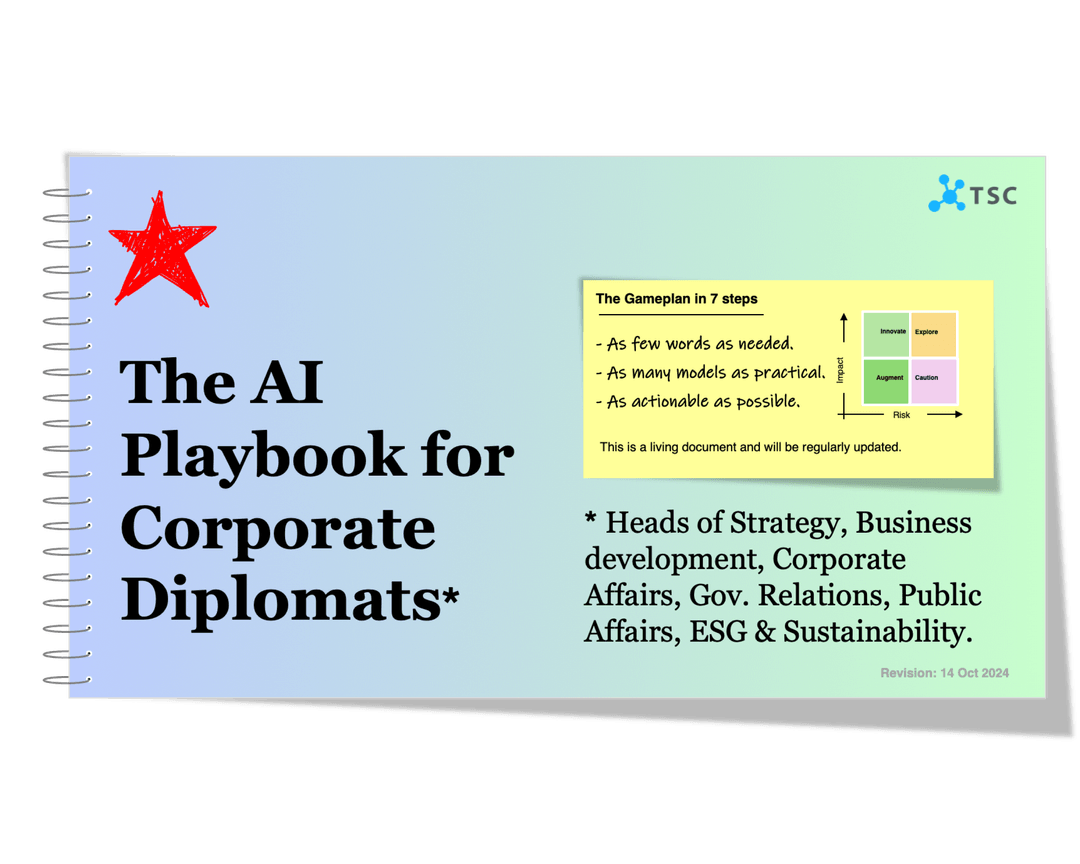 TSC

The AI Playbook for Corporate Diplomats*

The Gameplan in 7 steps

- As few words as needed.
- As many models as practical.
- As actionable as possible.

Impact

Innovate
Explore
Augment
Caution

Risk

This is a living document and will be regularly updated.

* Heads of Strategy, Business development, Corporate Affairs, Gov. Relations, Public Affairs, ESG & Sustainability.

Revision: 14 Oct 2024